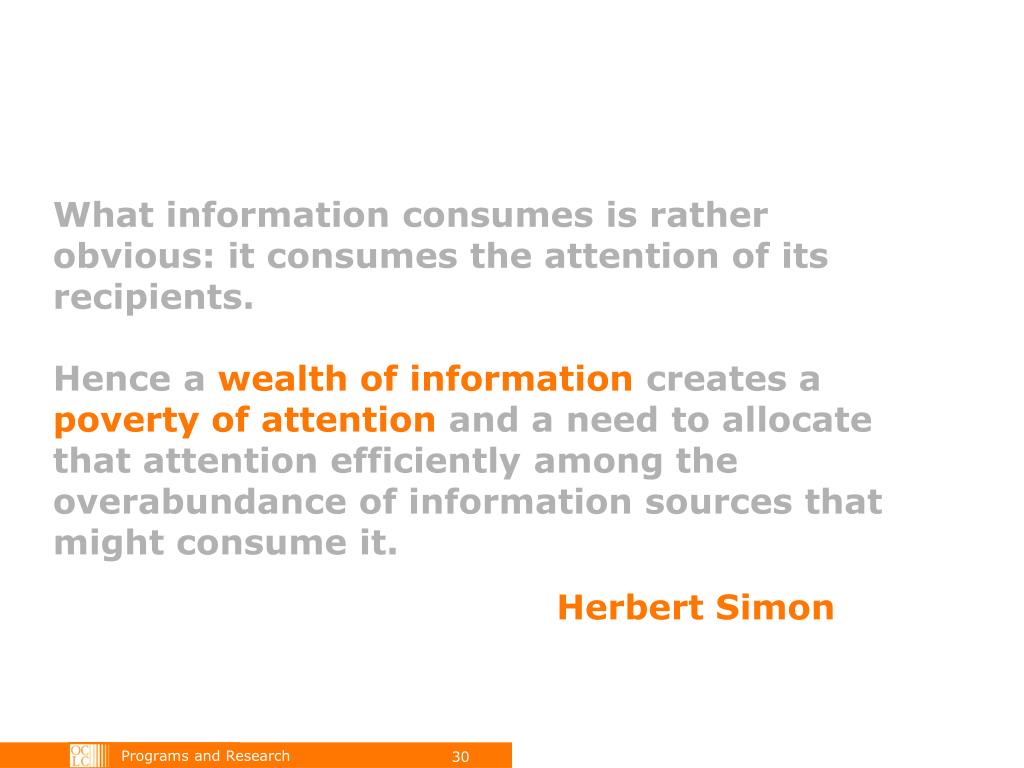 What information consumes is rather obvious: it consumes the attention of its recipients.

Hence a wealth of information creates a poverty of attention and a need to allocate that attention efficiently among the overabundance of information sources that might consume it.

Herbert Simon

OCLC Programs and Research 30